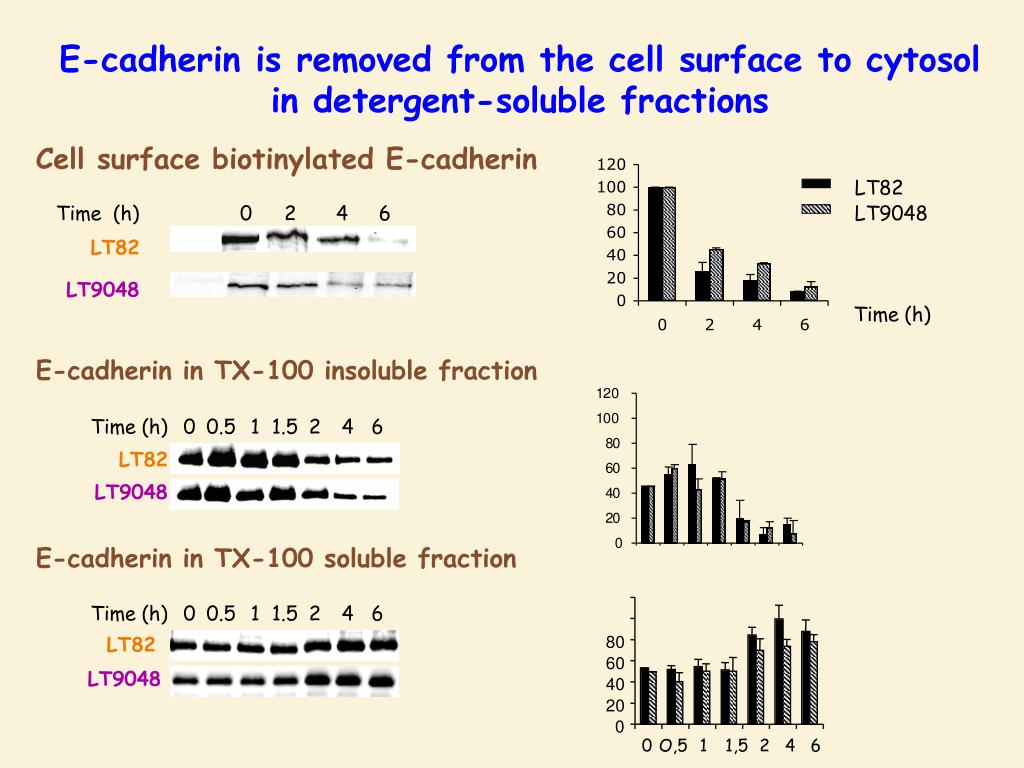 E-cadherin is removed from the cell surface to cytosol in detergent-soluble fractions

Cell surface biotinylated E-cadherin

Time (h) 0 2 4 6

LT82

LT9048

120
100
80
60
40
20
0

0 2 4 6

LT82
LT9048

Time (h)

E-cadherin in TX-100 insoluble fraction

Time (h) 0 0.5 1 1.5 2 4 6

LT82

LT9048

120
100
80
60
40
20
0

E-cadherin in TX-100 soluble fraction

Time (h) 0 0.5 1 1.5 2 4 6

LT82

LT9048

80
60
40
20
0

0 O,5 1 1,5 2 4 6